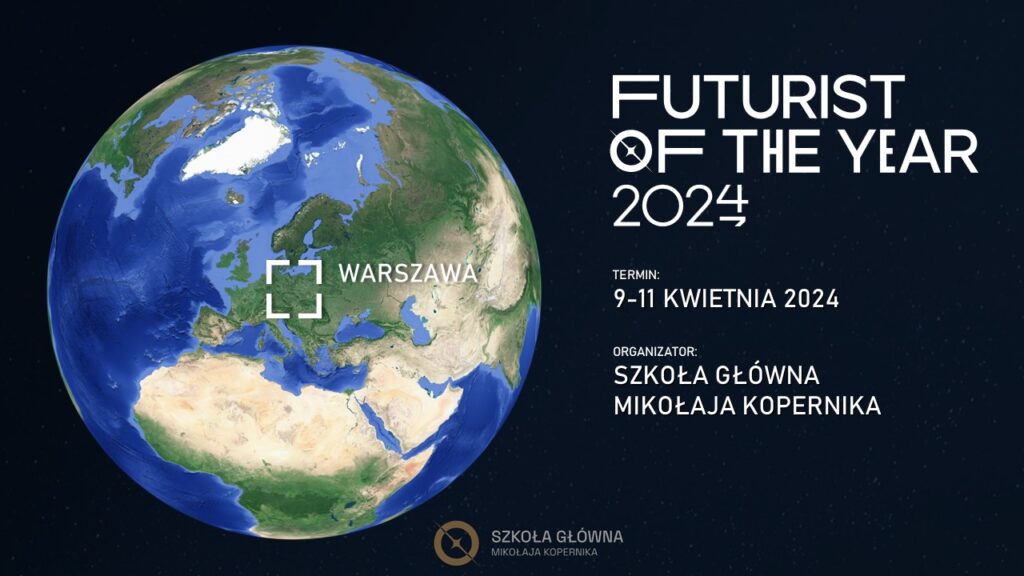 WARSZAWA

FUTURIST OF THE YEAR 2024

TERMIN:
9-11 KWIETNIA 2024

ORGANIZATOR:
SZKOŁA GŁÓWNA MIKOŁAJA KOPERNIKA

SZKOŁA GŁÓWNA
MIKOŁAJA KOPERNIKA